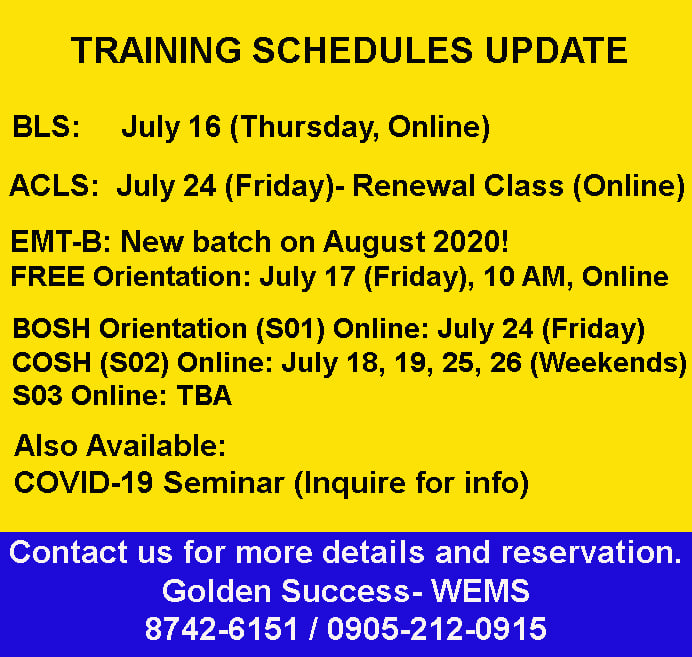 TRAINING SCHEDULES UPDATE

BLS: July 16 (Thursday, Online)

ACLS: July 24 (Friday)- Renewal Class (Online)

EMT-B: New batch on August 2020!
FREE Orientation: July 17 (Friday), 10 AM, Online

BOSH Orientation (S01) Online: July 24 (Friday)
COSH (S02) Online: July 18, 19, 25, 26 (Weekends)
S03 Online: TBA

Also Available:
COVID-19 Seminar (Inquire for info)

Contact us for more details and reservation.
Golden Success- WEMS
8742-6151 / 0905-212-0915